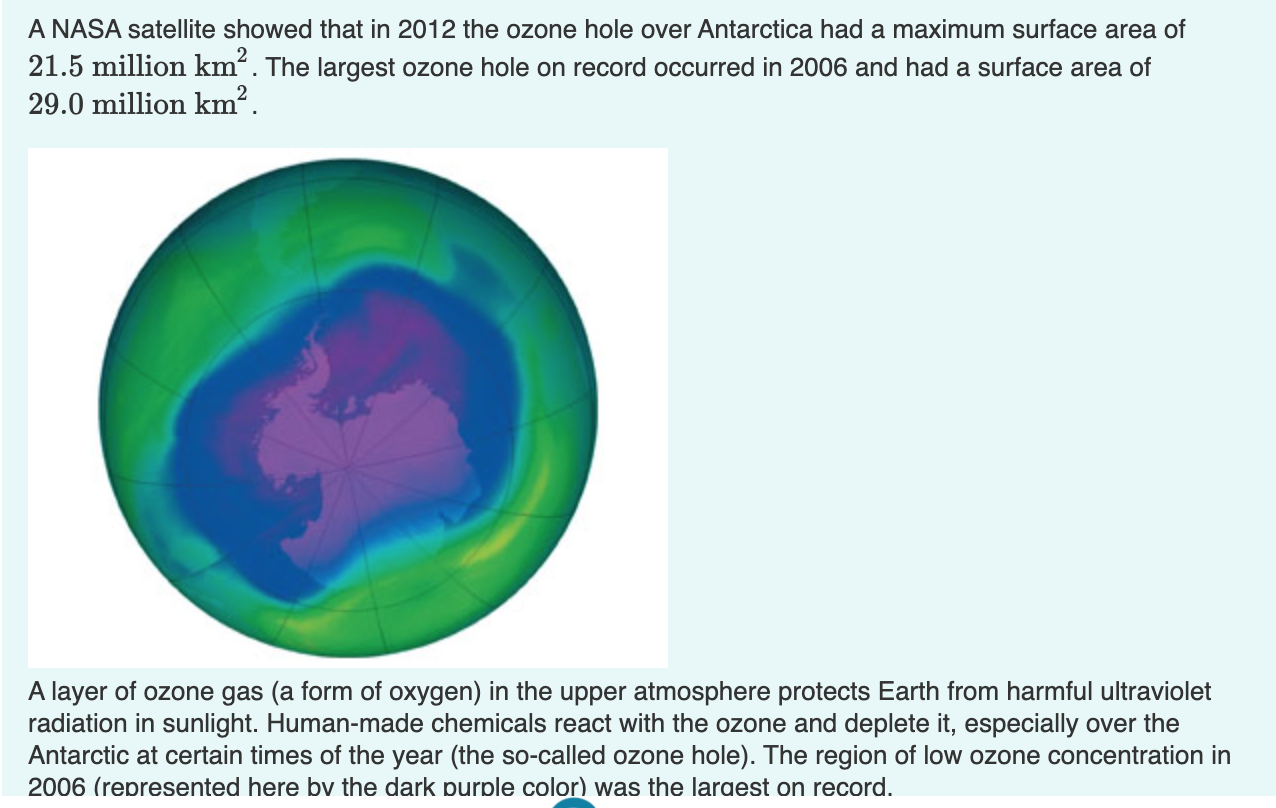 A NASA satellite showed that in 2012 the ozone hole over Antarctica had a maximum surface area of $21.5 \text{ million km}^2$. The largest ozone hole on record occurred in 2006 and had a surface area of $29.0 \text{ million km}^2$.

A layer of ozone gas (a form of oxygen) in the upper atmosphere protects Earth from harmful ultraviolet radiation in sunlight. Human-made chemicals react with the ozone and deplete it, especially over the Antarctic at certain times of the year (the so-called ozone hole). The region of low ozone concentration in 2006 (represented here by the dark purple color) was the largest on record.